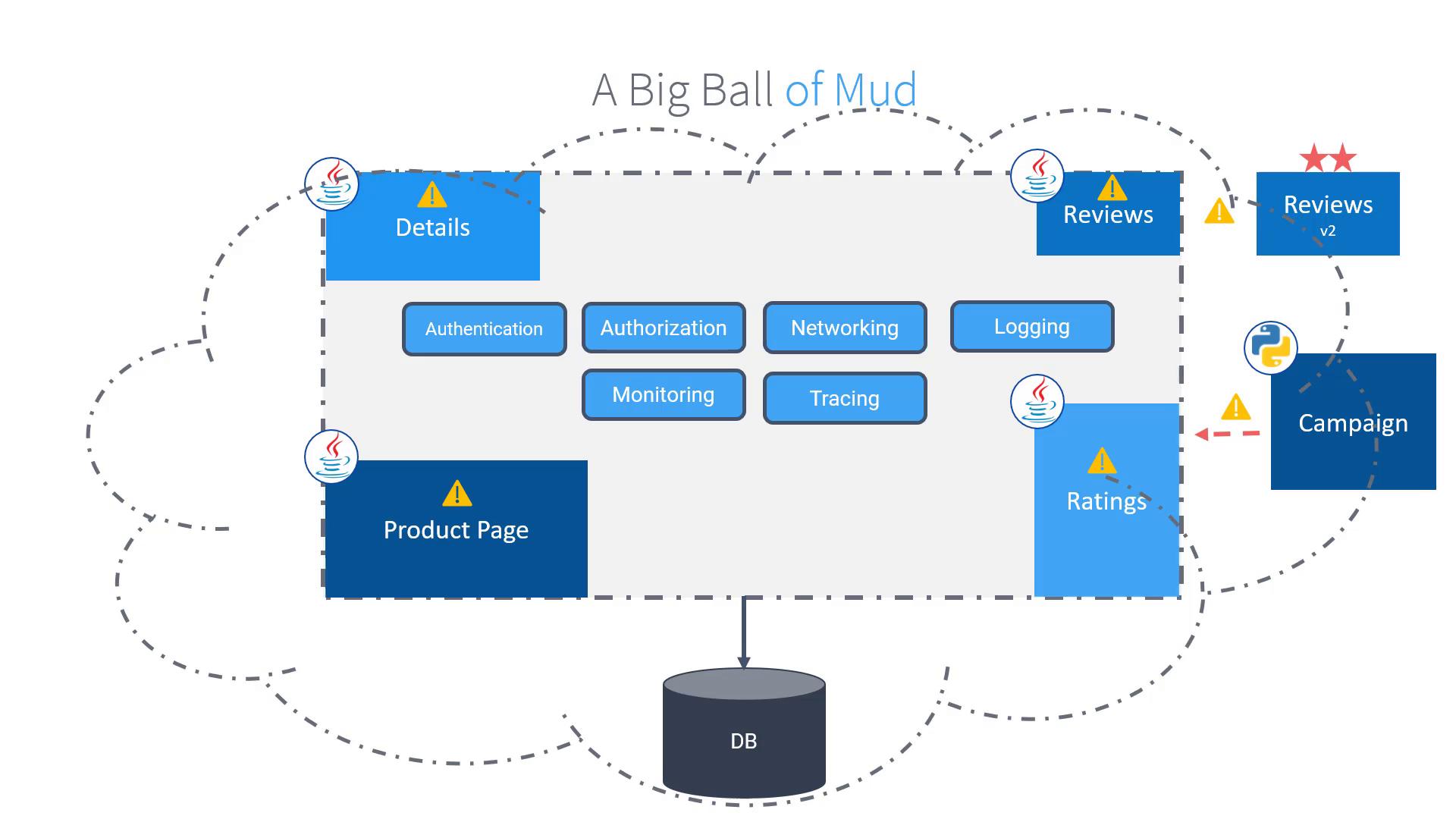 A Big Ball of Mud

Details

Reviews

Reviews
v2

Authentication

Authorization

Networking

Logging

Monitoring

Tracing

Campaign

Product Page

Ratings

DB